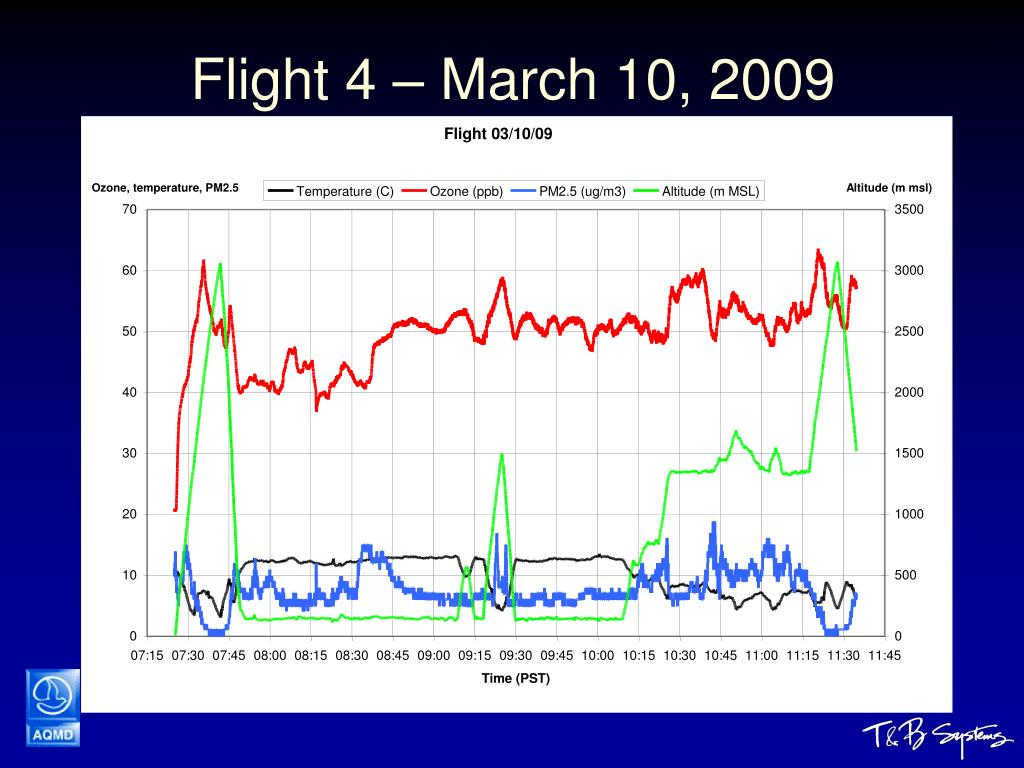 Flight 4 – March 10, 2009

Flight 03/10/09

Ozone, temperature, PM2.5

Temperature (C) Ozone (ppb) PM2.5 (ug/m3) Altitude (m MSL)

Altitude (m msl)

70
60
50
40
30
20
10
0

3500
3000
2500
2000
1500
1000
500
0

07:15 07:30 07:45 08:00 08:15 08:30 08:45 09:00 09:15 09:30 09:45 10:00 10:15 10:30 10:45 11:00 11:15 11:30 11:45

Time (PST)

AQMD

T&B Systems